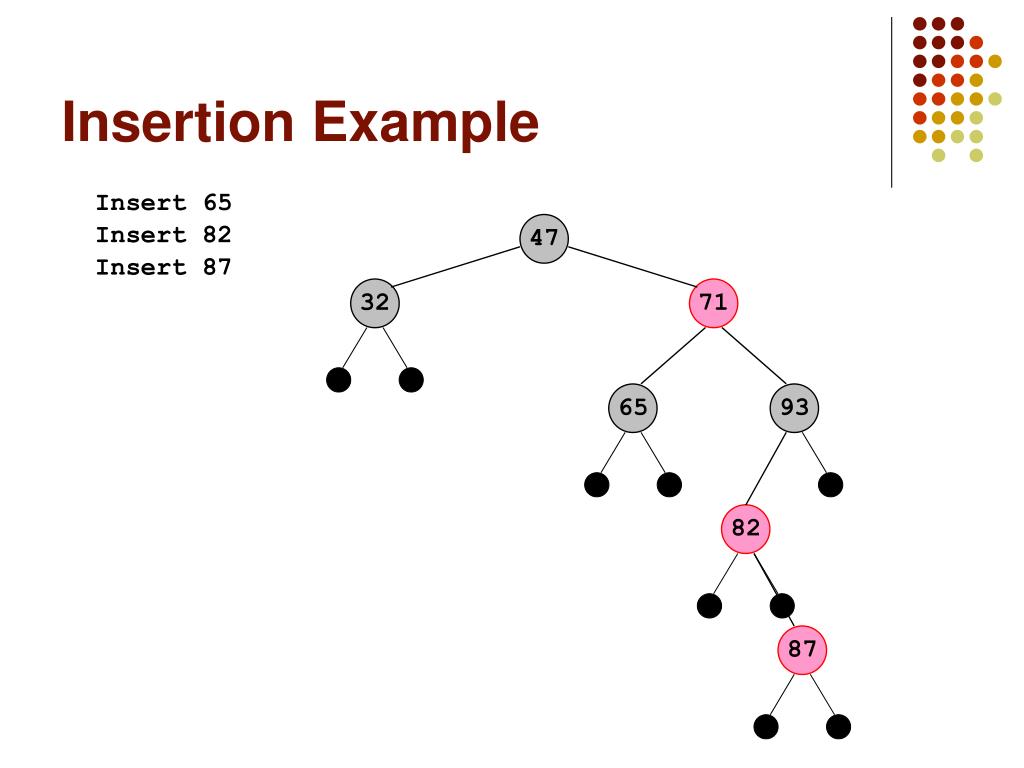 Insertion Example

Insert 65
Insert 82
Insert 87

47
32
71
65
93
82
87